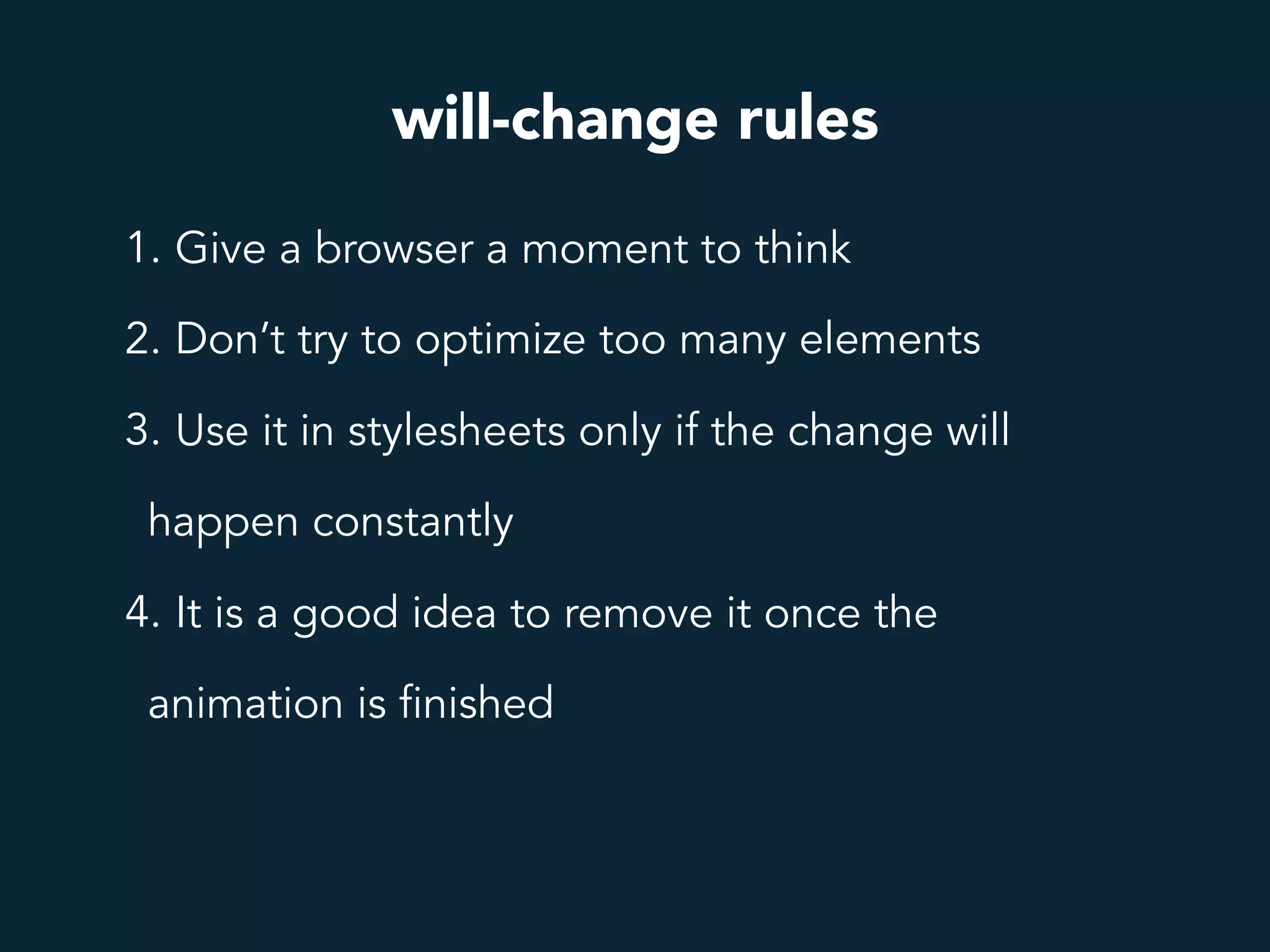 will-change rules

1. Give a browser a moment to think
2. Don’t try to optimize too many elements
3. Use it in stylesheets only if the change will happen constantly
4. It is a good idea to remove it once the animation is finished